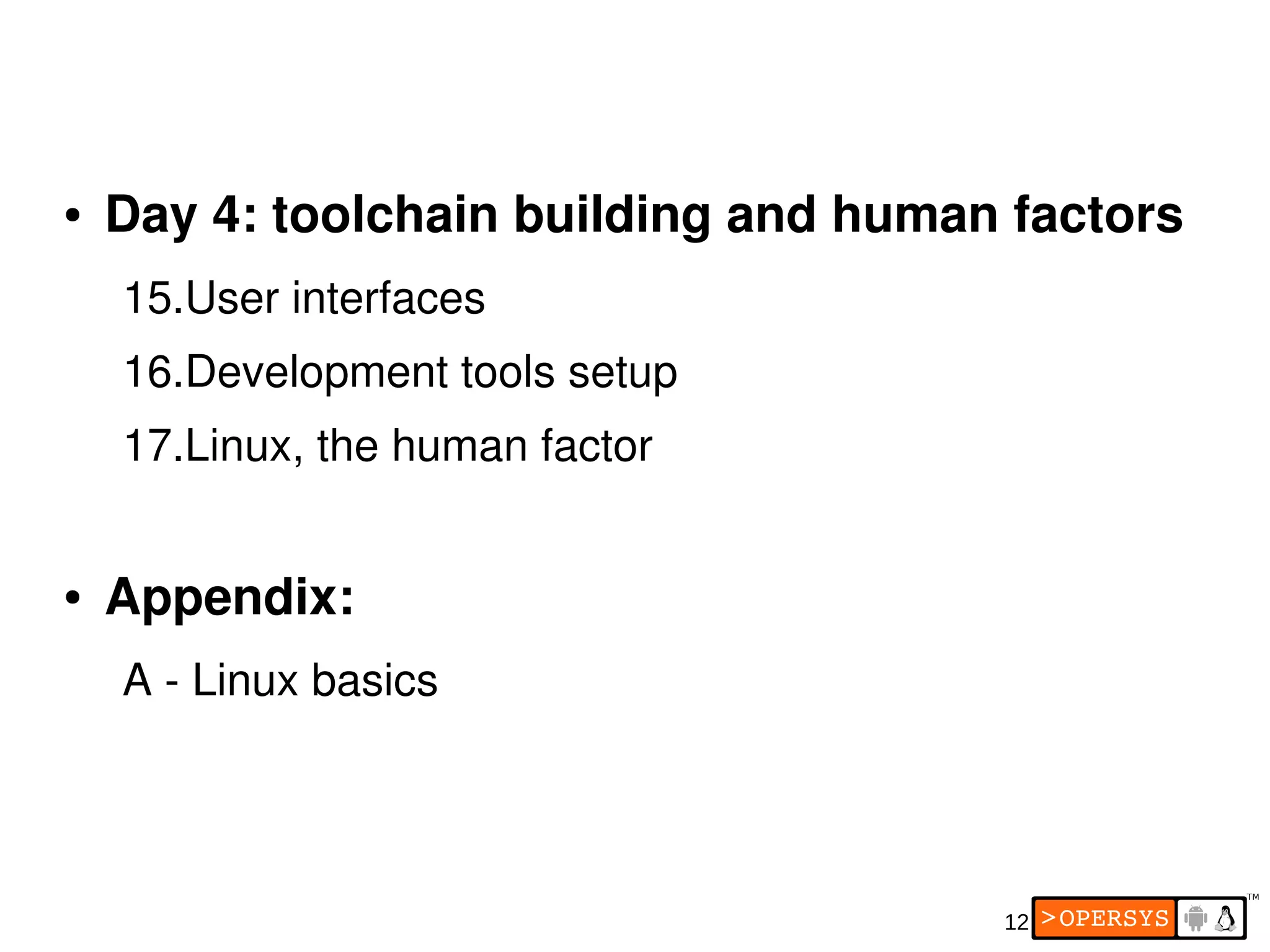 • Day 4: toolchain building and human factors

15.User interfaces

16.Development tools setup

17.Linux, the human factor

• Appendix:

A - Linux basics

12 >OPERSYS ™